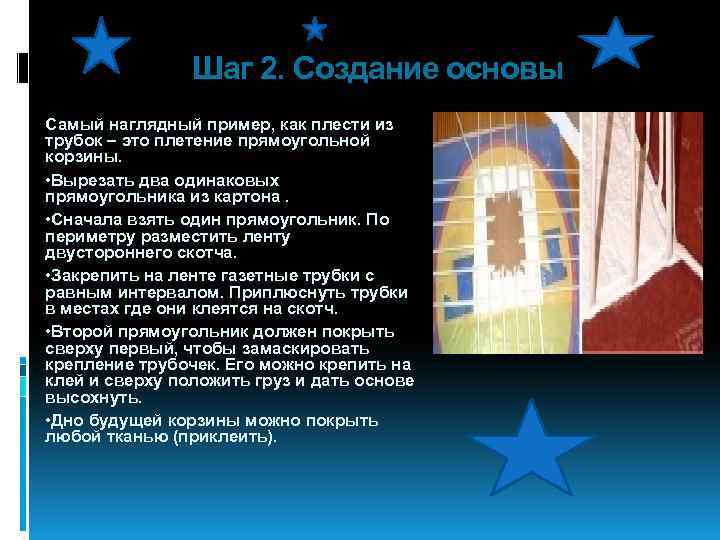 Шаг 2. Создание основы

Самый наглядный пример, как плести из трубок – это плетение прямоугольной корзины.

•Вырезать два одинаковых прямоугольника из картона .

•Сначала взять один прямоугольник. По периметру разместить ленту двустороннего скотча.

•Закрепить на ленте газетные трубки с равным интервалом. Приплюснуть трубки в местах где они клеятся на скотч.

•Второй прямоугольник должен покрыть сверху первый, чтобы замаскировать крепление трубочек. Его можно крепить на клей и сверху положить груз и дать основе высохнуть.

•Дно будущей корзины можно покрыть любой тканью (приклеить).